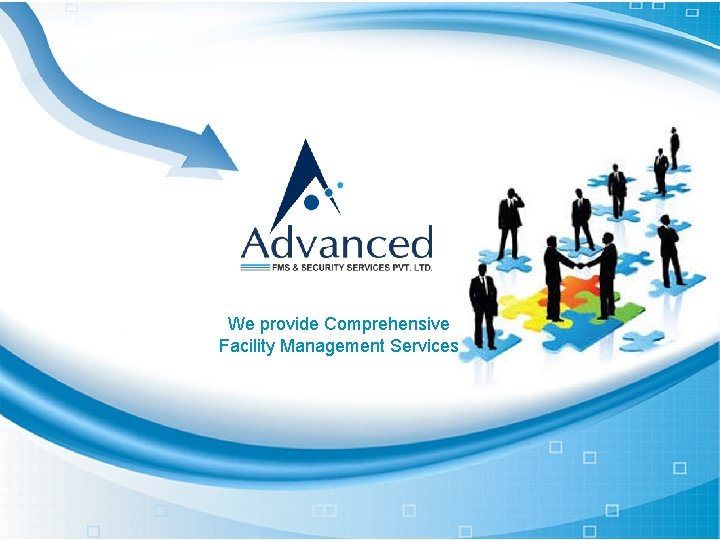 Advanced
FMS & SECURITY SERVICES PVT. LTD.

We provide Comprehensive Facility Management Services